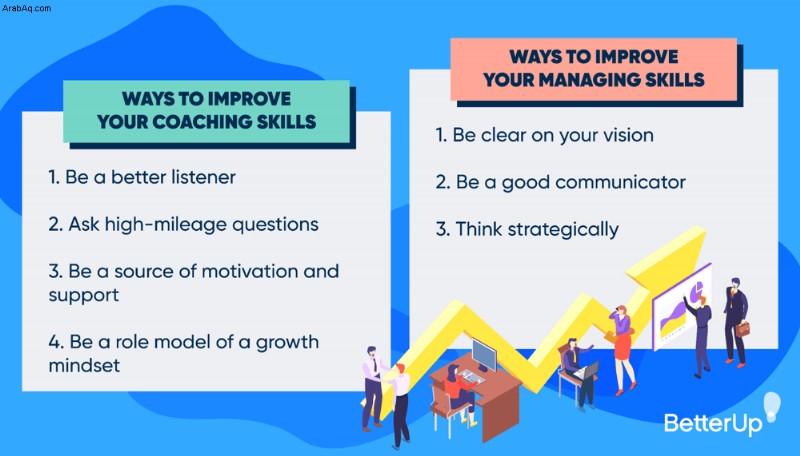 ArabAq.com

WAYS TO IMPROVE YOUR COACHING SKILLS

1. Be a better listener

2. Ask high-mileage questions

3. Be a source of motivation and support

4. Be a role model of a growth mindset

WAYS TO IMPROVE YOUR MANAGING SKILLS

1. Be clear on your vision

2. Be a good communicator

3. Think strategically

BetterUp